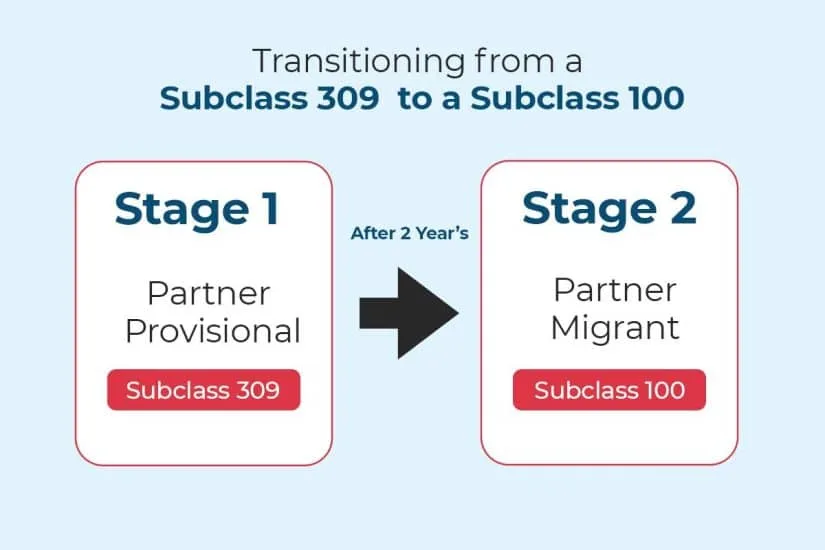 Transitioning from a
Subclass 309 to a Subclass 100

Stage 1

Partner Provisional

Subclass 309

After 2 Year's

Stage 2

Partner Migrant

Subclass 100